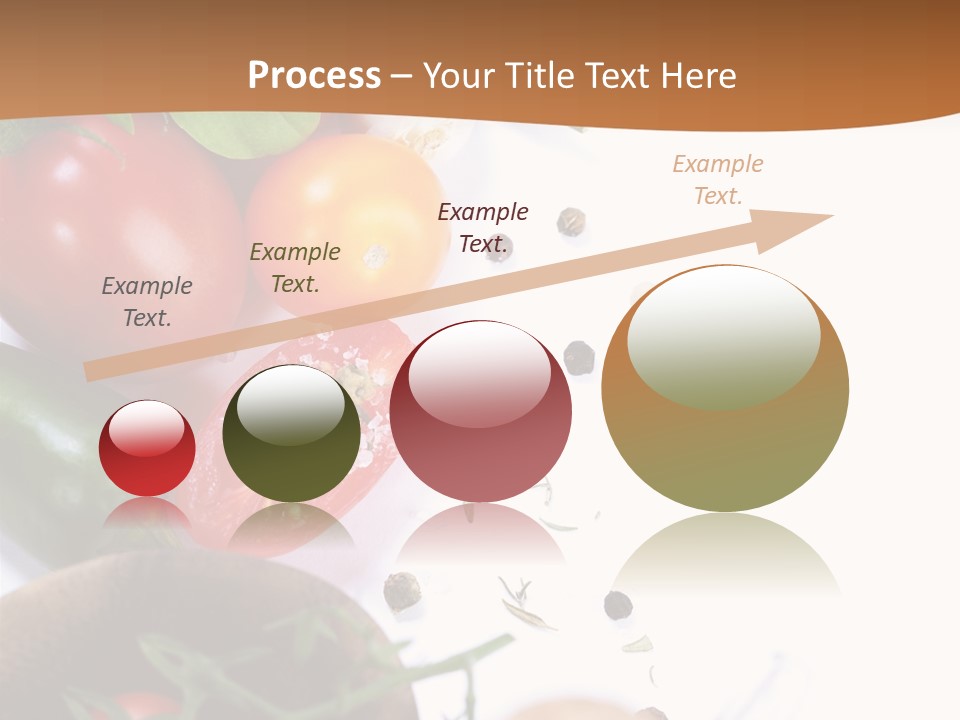 Process – Your Title Text Here

Example Text.

Example Text.

Example Text.

Example Text.